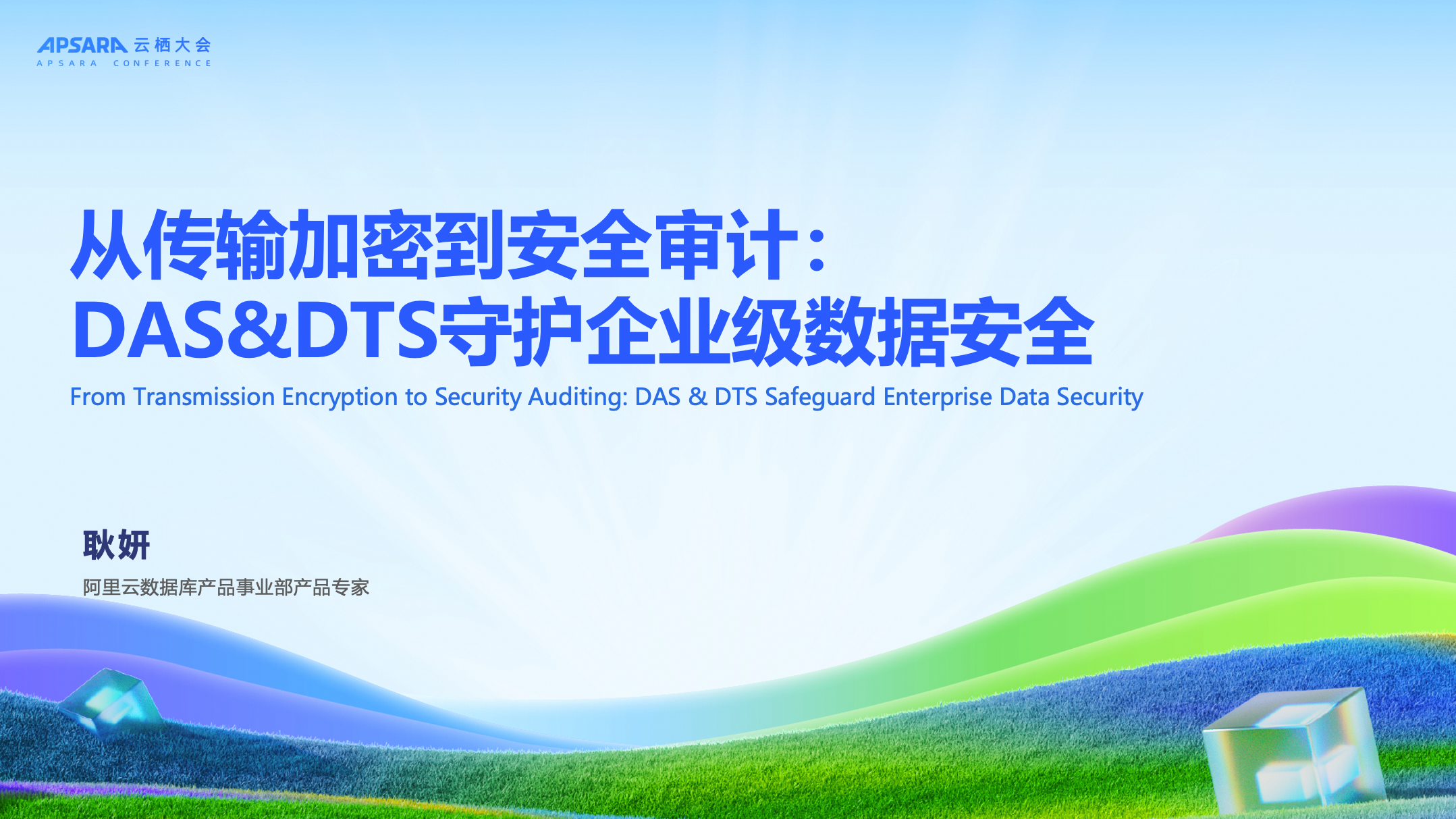 APSARA 云栖大会
APSARA CONFERENCE

从传输加密到安全审计：
DAS&DTS守护企业级数据安全

From Transmission Encryption to Security Auditing: DAS & DTS Safeguard Enterprise Data Security

耿妍

阿里云数据库产品事业部产品专家